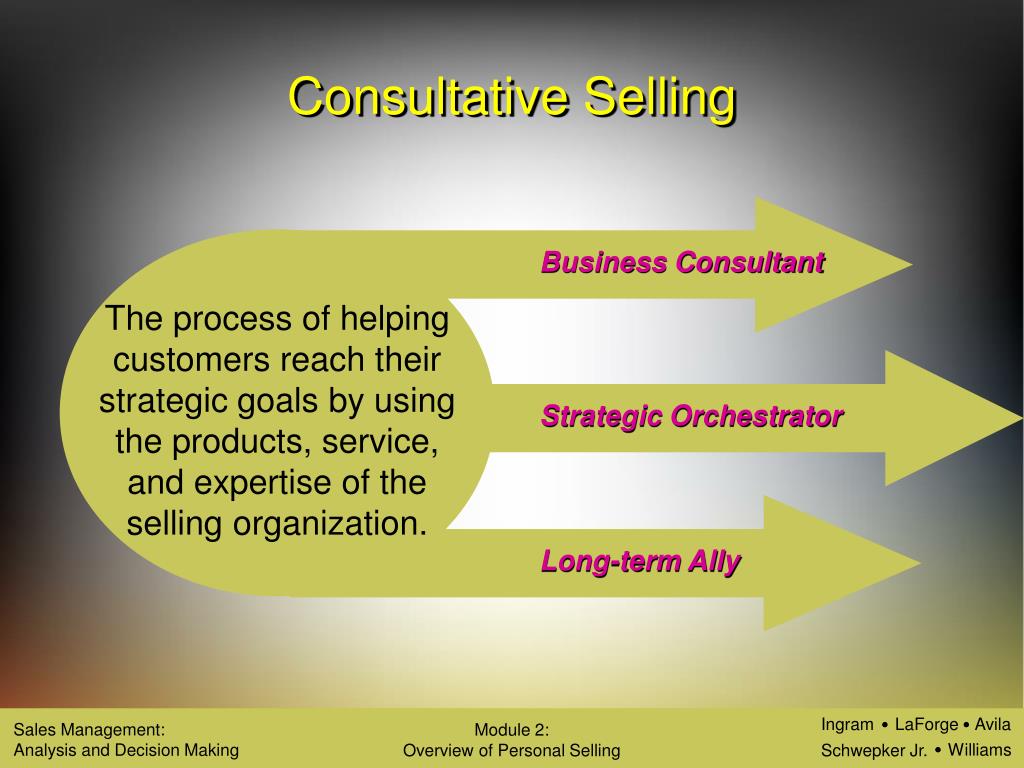 Consultative Selling

The process of helping customers reach their strategic goals by using the products, service, and expertise of the selling organization.

Business Consultant

Strategic Orchestrator

Long-term Ally

Sales Management:
Analysis and Decision Making

Module 2:
Overview of Personal Selling

Ingram • LaForge • Avila
Schwepker Jr. • Williams